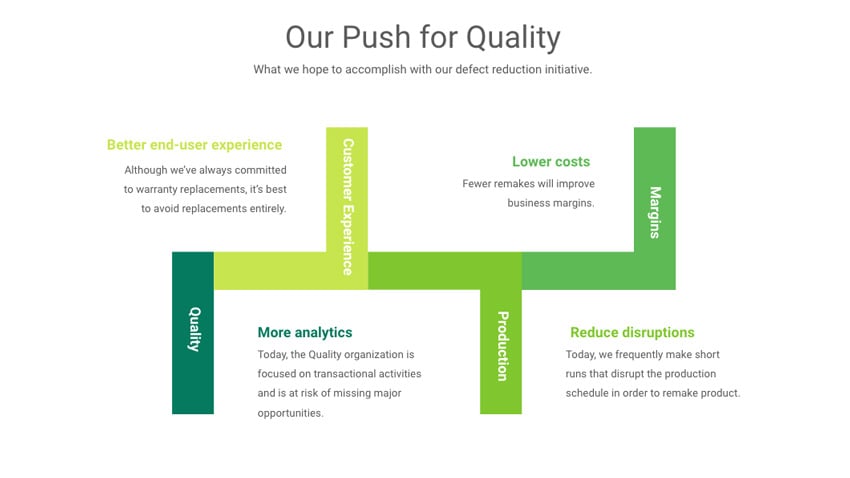 Our Push for Quality

What we hope to accomplish with our defect reduction initiative.

Better end-user experience

Although we've always committed to warranty replacements, it's best to avoid replacements entirely.

Customer Experience

Lower costs

Fewer remakes will improve business margins.

Margins

Quality

More analytics

Today, the Quality organization is focused on transactional activities and is at risk of missing major opportunities.

Production

Reduce disruptions

Today, we frequently make short runs that disrupt the production schedule in order to remake product.